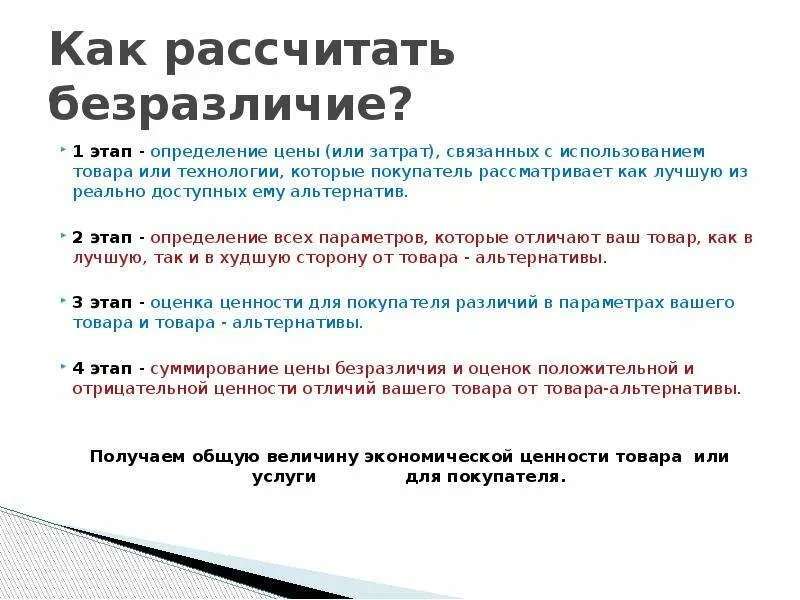 Как рассчитать безразличие?

1 этап - определение цены (или затрат), связанных с использованием товара или технологии, которые покупатель рассматривает как лучшую из реально доступных ему альтернатив.

2 этап - определение всех параметров, которые отличают ваш товар, как в лучшую, так и в худшую сторону от товара - альтернативы.

3 этап - оценка ценности для покупателя различий в параметрах вашего товара и товара - альтернативы.

4 этап - суммирование цены безразличия и оценок положительной и отрицательной ценности отличий вашего товара от товара-альтернативы.

Получаем общую величину экономической ценности товара или услуги для покупателя.